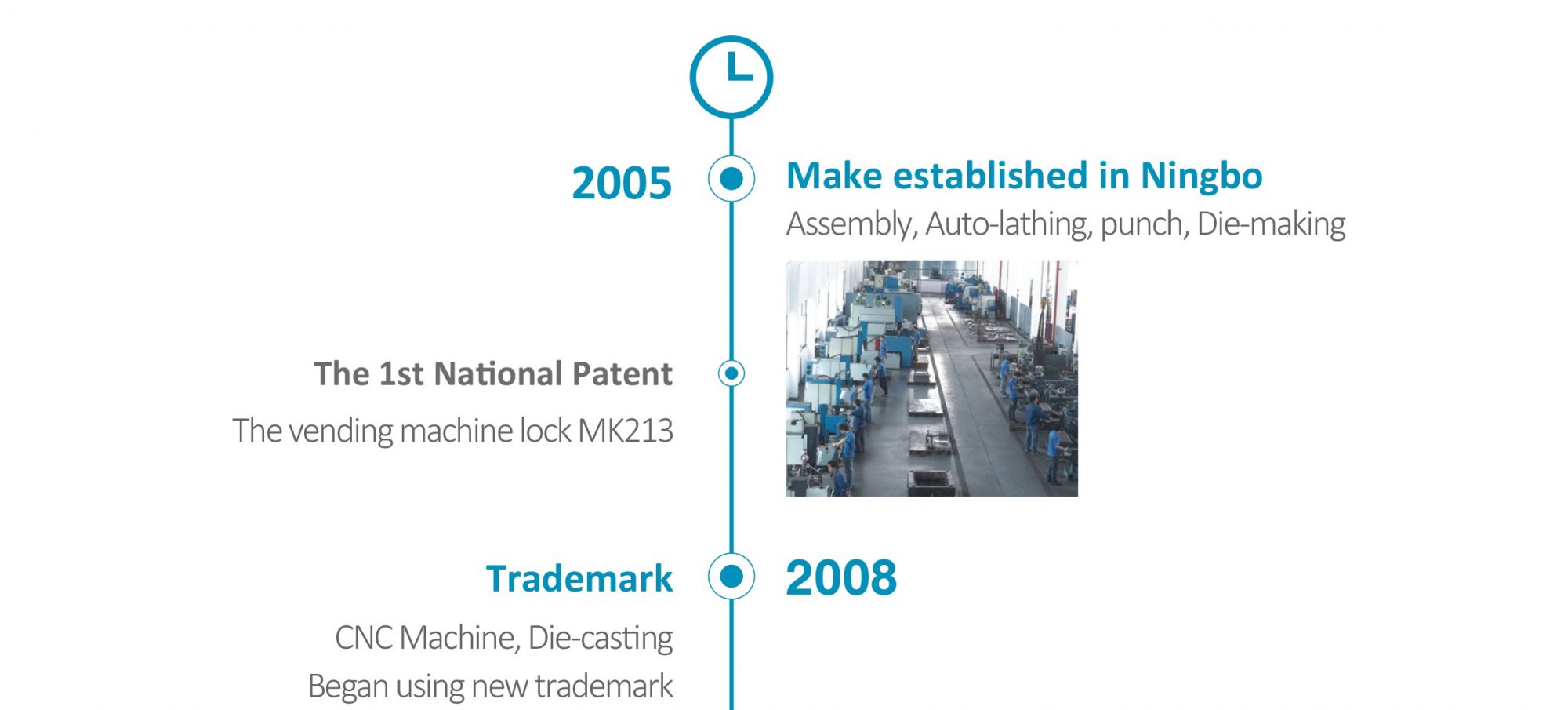 2005

Make established in Ningbo

Assembly, Auto-lathing, punch, Die-making

The 1st National Patent

The vending machine lock MK213

Trademark

2008

CNC Machine, Die-casting

Began using new trademark